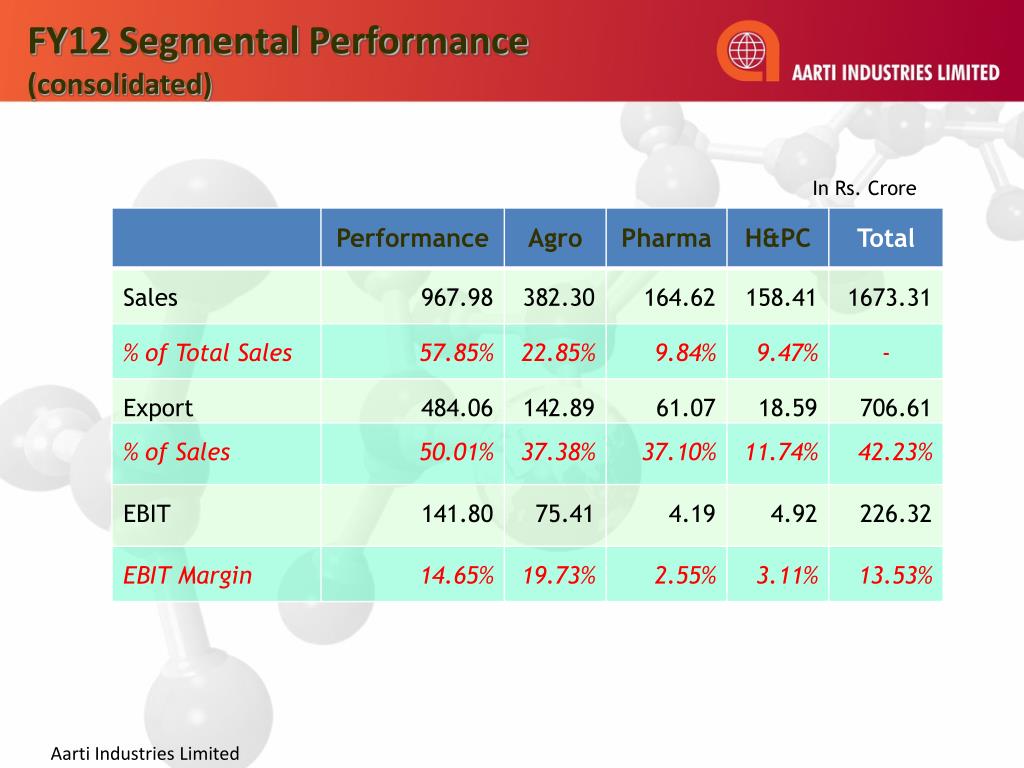 FY12 Segmental Performance (consolidated)

AARTI INDUSTRIES LIMITED

In Rs. Crore

| | Performance | Agro | Pharma | H&PC | Total |
|---|---|---|---|---|---|
| Sales | 967.98 | 382.30 | 164.62 | 158.41 | 1673.31 |
| % of Total Sales | 57.85% | 22.85% | 9.84% | 9.47% | - |
| Export | 484.06 | 142.89 | 61.07 | 18.59 | 706.61 |
| % of Sales | 50.01% | 37.38% | 37.10% | 11.74% | 42.23% |
| EBIT | 141.80 | 75.41 | 4.19 | 4.92 | 226.32 |
| EBIT Margin | 14.65% | 19.73% | 2.55% | 3.11% | 13.53% |

Aarti Industries Limited